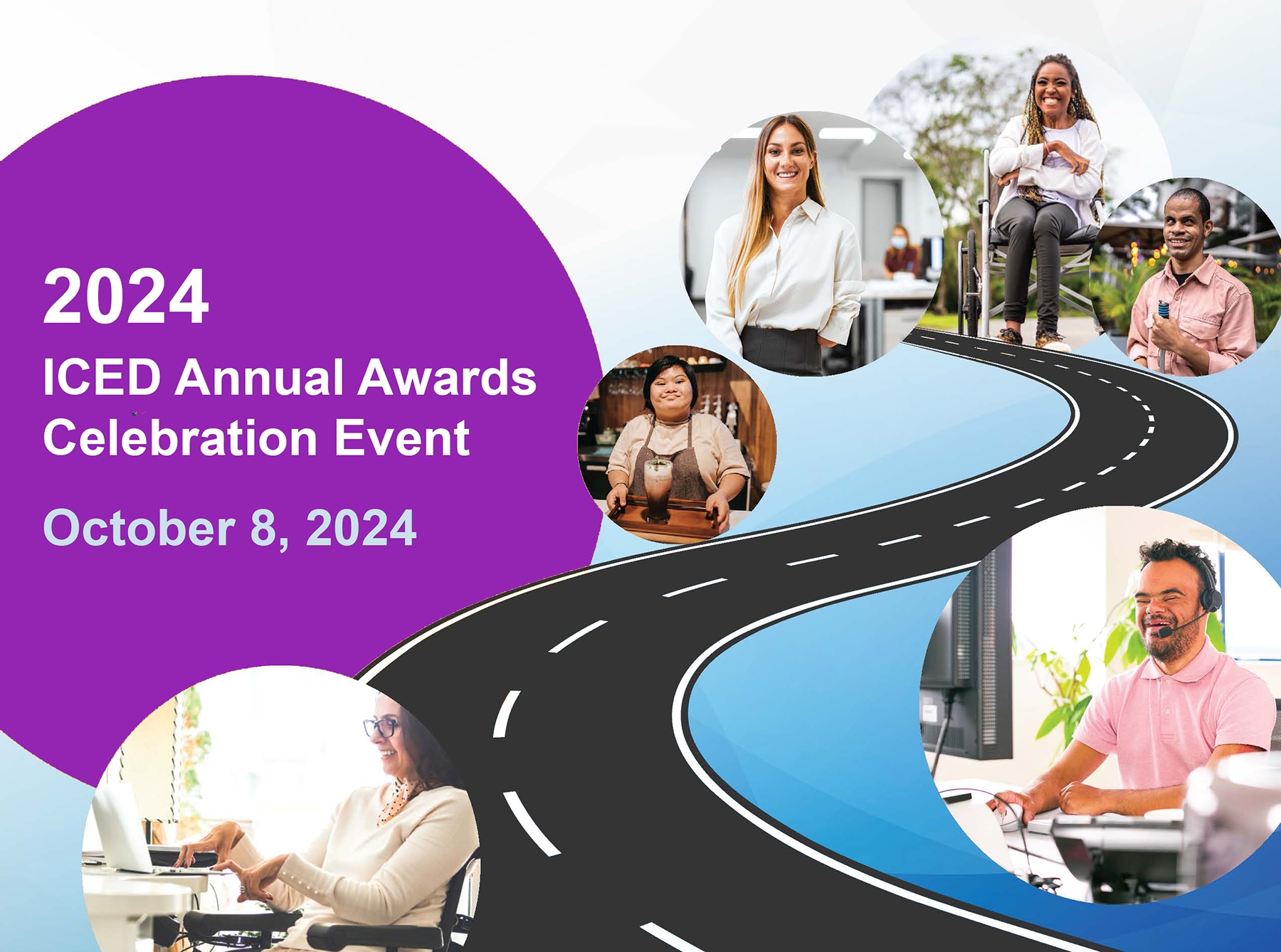 2024
ICED Annual Awards Celebration Event

October 8, 2024